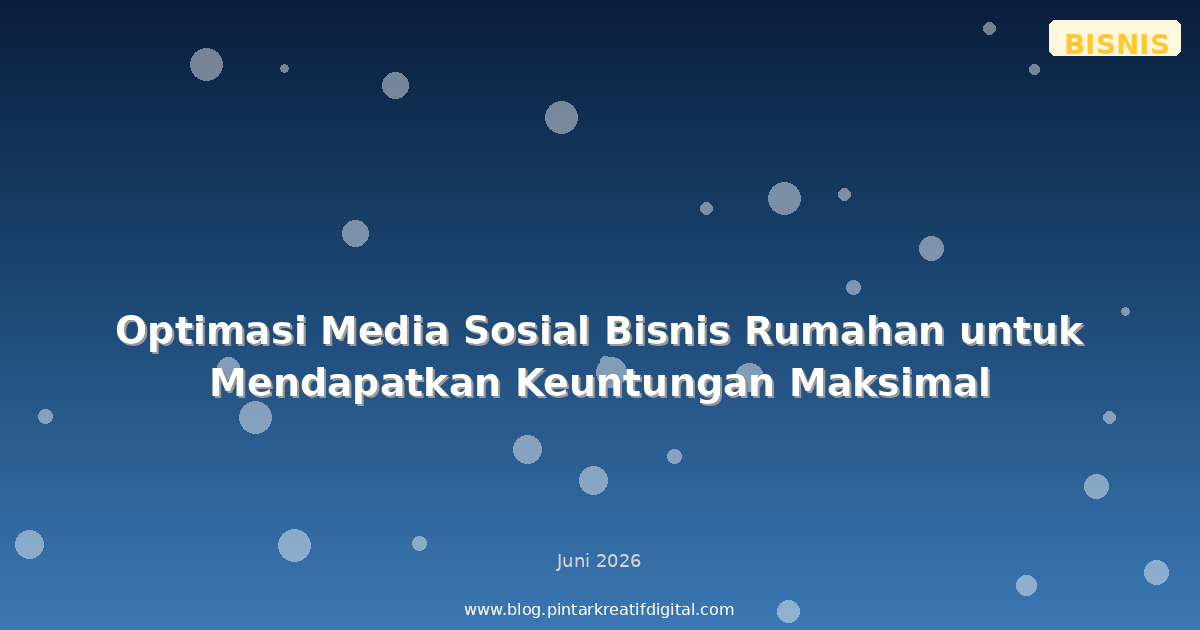 BISNIS

Optimasi Media Sosial Bisnis Rumahan untuk Mendapatkan Keuntungan Maksimal

Juni 2026

www.blog.pintarkreatifdigital.com